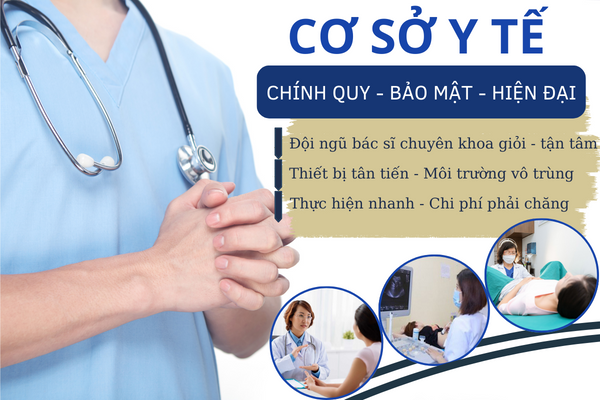 CƠ SỞ Y TẾ

CHÍNH QUY - BẢO MẬT - HIỆN ĐẠI

Đội ngũ bác sĩ chuyên khoa giỏi - tận tâm

Thiết bị tân tiến - Môi trường vô trùng

Thực hiện nhanh - Chi phí phải chăng